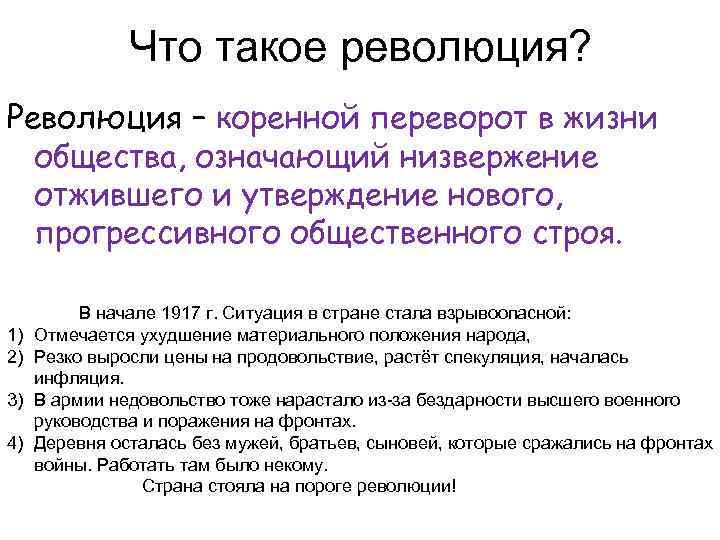 Что такое революция?

Революция – коренной переворот в жизни общества, означающий низвержение отжившего и утверждение нового, прогрессивного общественного строя.

В начале 1917 г. Ситуация в стране стала взрывоопасной:

1) Отмечается ухудшение материального положения народа,
2) Резко выросли цены на продовольствие, растёт спекуляция, началась инфляция.
3) В армии недовольство тоже нарастало из-за бездарности высшего военного руководства и поражения на фронтах.
4) Деревня осталась без мужей, братьев, сыновей, которые сражались на фронтах войны. Работать там было некому.

Страна стояла на пороге революции!